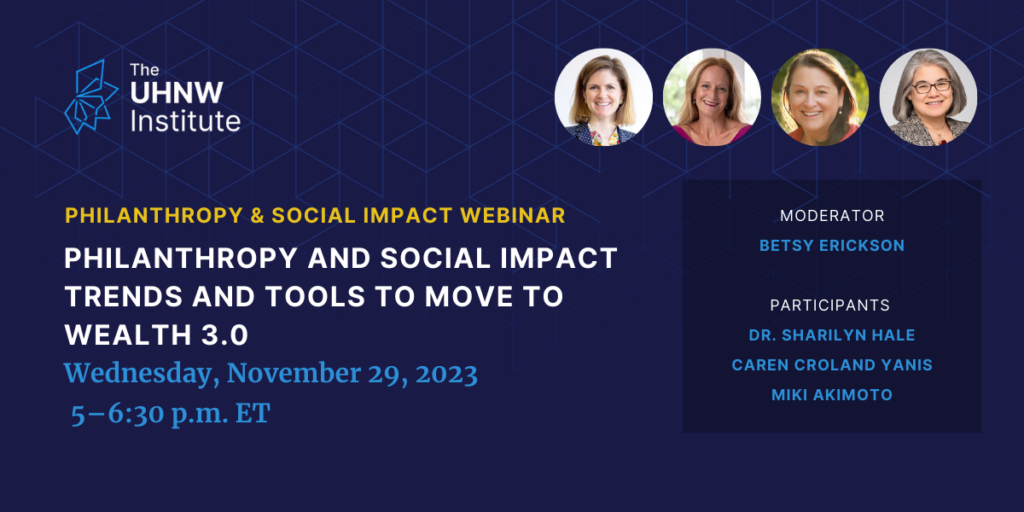 The UHNW Institute

PHILANTHROPY & SOCIAL IMPACT WEBINAR

PHILANTHROPY AND SOCIAL IMPACT TRENDS AND TOOLS TO MOVE TO WEALTH 3.0

Wednesday, November 29, 2023
5–6:30 p.m. ET

MODERATOR
BETSY ERICKSON

PARTICIPANTS
DR. SHARILYN HALE
CAREN CROLAND YANIS
MIKI AKIMOTO